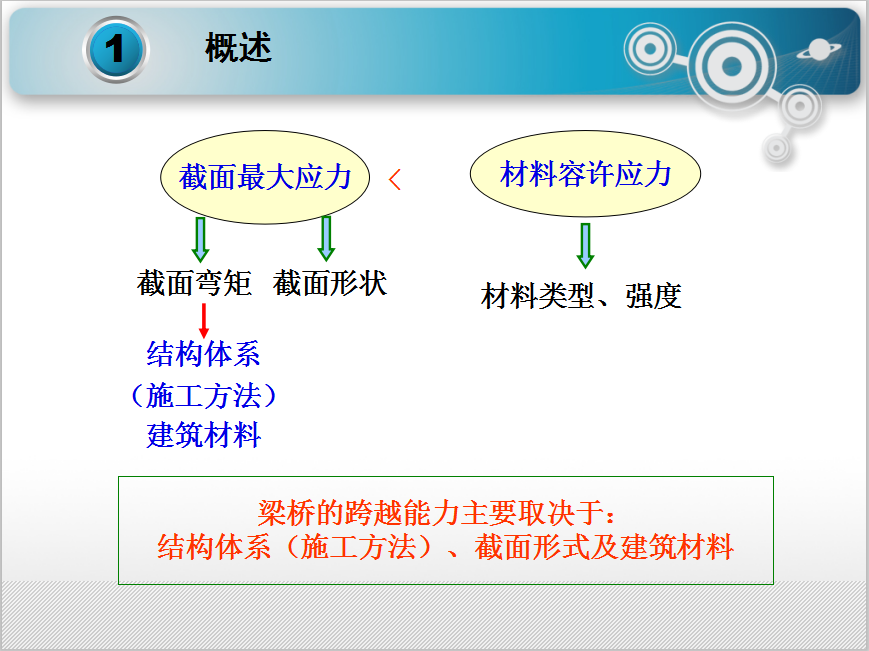 1 概述

截面最大应力 < 材料容许应力

截面弯矩 截面形状

材料类型、强度

结构体系
（施工方法）
建筑材料

梁桥的跨越能力主要取决于：
结构体系（施工方法）、截面形式及建筑材料